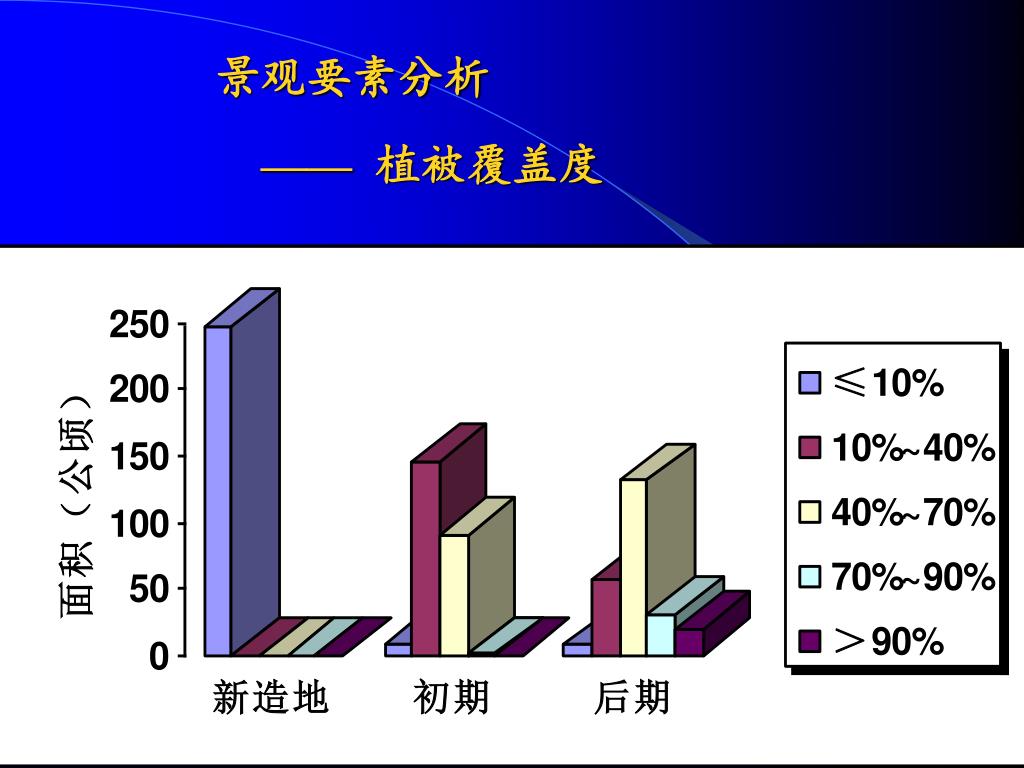 景观要素分析

—— 植被覆盖度

面积（公顷）

250
200
150
100
50
0

新造地　初期　后期

≤10%
10%~40%
40%~70%
70%~90%
＞90%